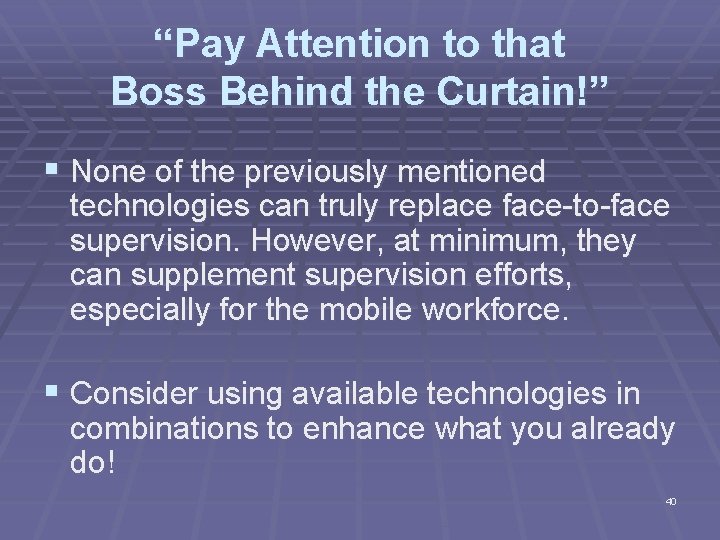 “Pay Attention to that Boss Behind the Curtain!”

▪ None of the previously mentioned technologies can truly replace face-to-face supervision. However, at minimum, they can supplement supervision efforts, especially for the mobile workforce.

▪ Consider using available technologies in combinations to enhance what you already do!

40